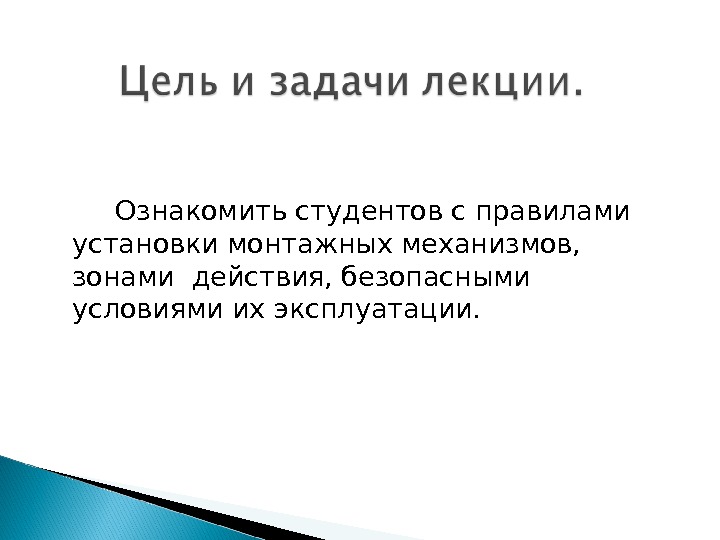 Цель и задачи лекции.

Ознакомить студентов с правилами установки монтажных механизмов, зонами действия, безопасными условиями их эксплуатации.